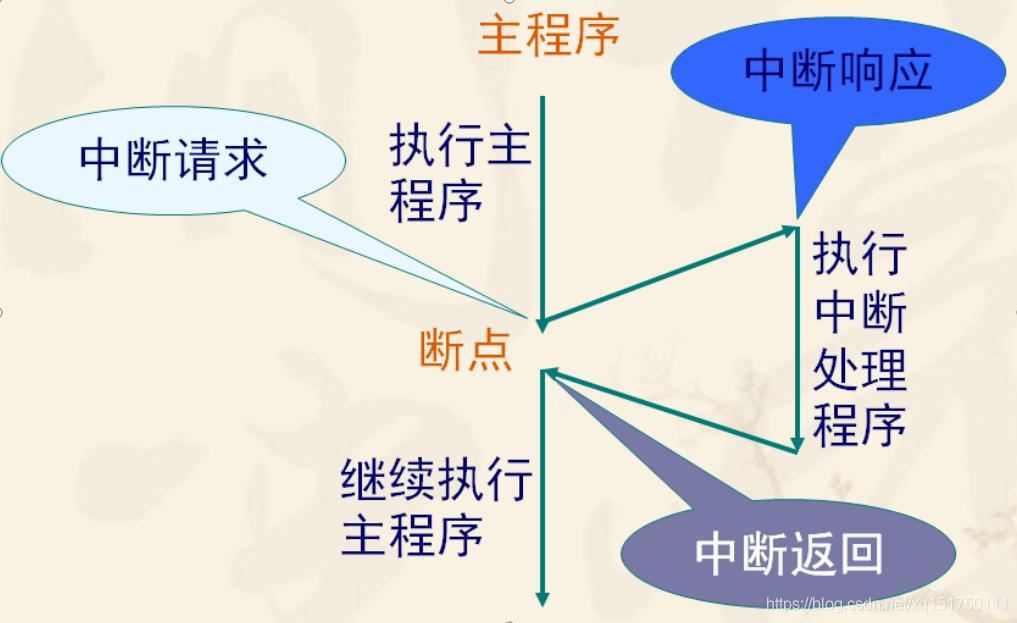 主程序

中断响应

中断请求

执行主程序

执行中断处理程序

断点

继续执行主程序

中断返回

https://blog.csdn.net/xq151750111